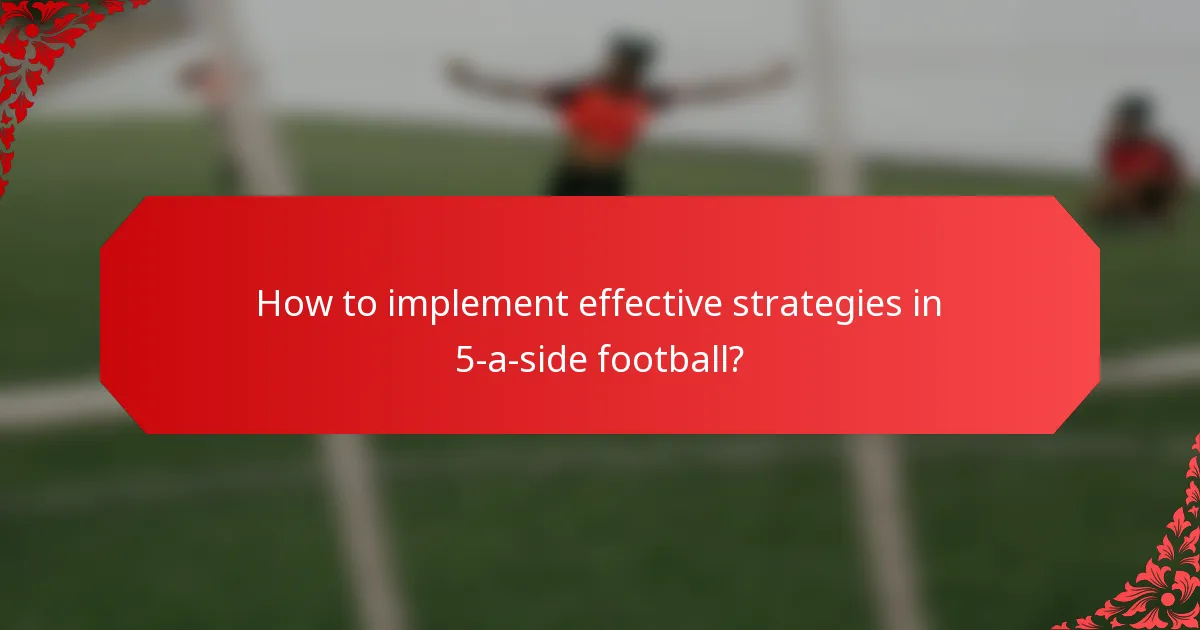 How to implement effective strategies in 5-a-side football?